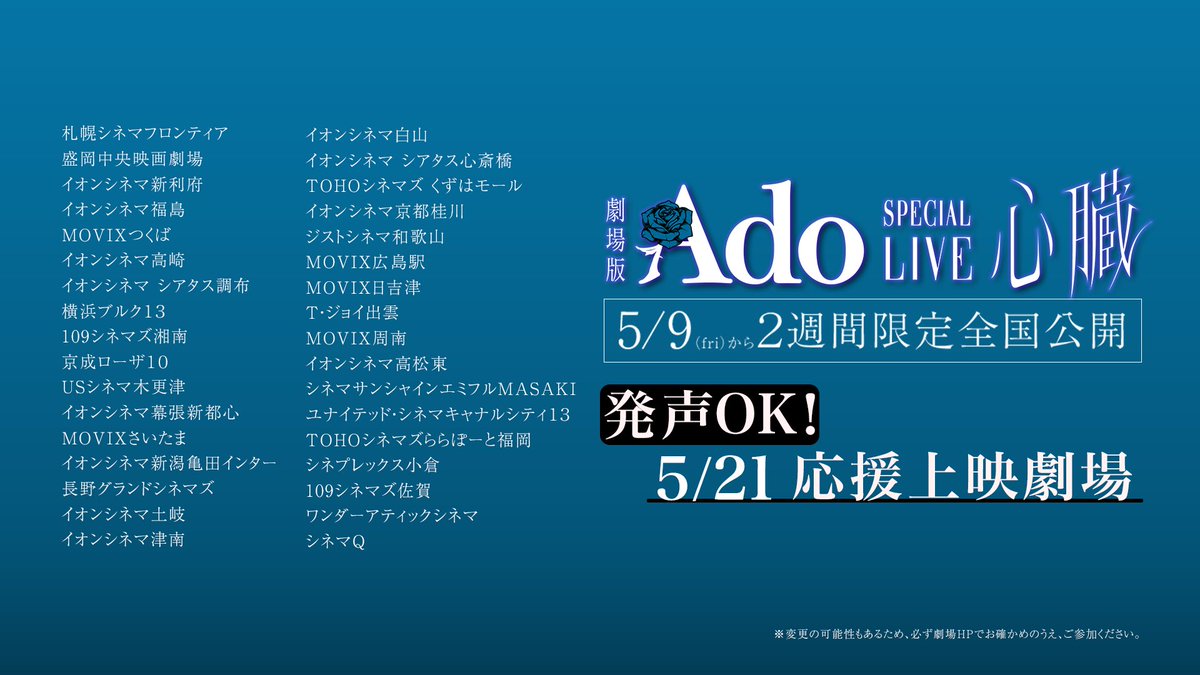 札幌シネマフロンティア
盛岡中央映画劇場
イオンシネマ新利府
イオンシネマ福島
MOVIXつくば
イオンシネマ高崎
イオンシネマ シアタス調布
横浜ブルク13
109シネマズ湘南
京成ローザ10
USシネマ木更津
イオンシネマ幕張新都心
MOVIXさいたま
イオンシネマ新潟亀田インター
長野グランドシネマズ
イオンシネマ土岐
イオンシネマ津南

イオンシネマ白山
イオンシネマ シアタス心斎橋
TOHOシネマズ くずはモール
イオンシネマ京都桂川
ジストシネマ和歌山
MOVIX広島駅
MOVIX日吉津
T・ジョイ出雲
MOVIX周南
イオンシネマ高松東
シネマサンシャインエミフルMASAKI
ユナイテッド・シネマキャナルシティ13
TOHOシネマズららぽーと福岡
シネプレックス小倉
109シネマズ佐賀
ワンダーアティックシネマ
シネマQ

劇場版 Ado SPECIAL LIVE 心臓
5/9(fri)から2週間限定全国公開

発声OK!
5/21 応援上映劇場

※変更の可能性もあるため、必ず劇場HPでお確かめのうえ、ご参加ください。